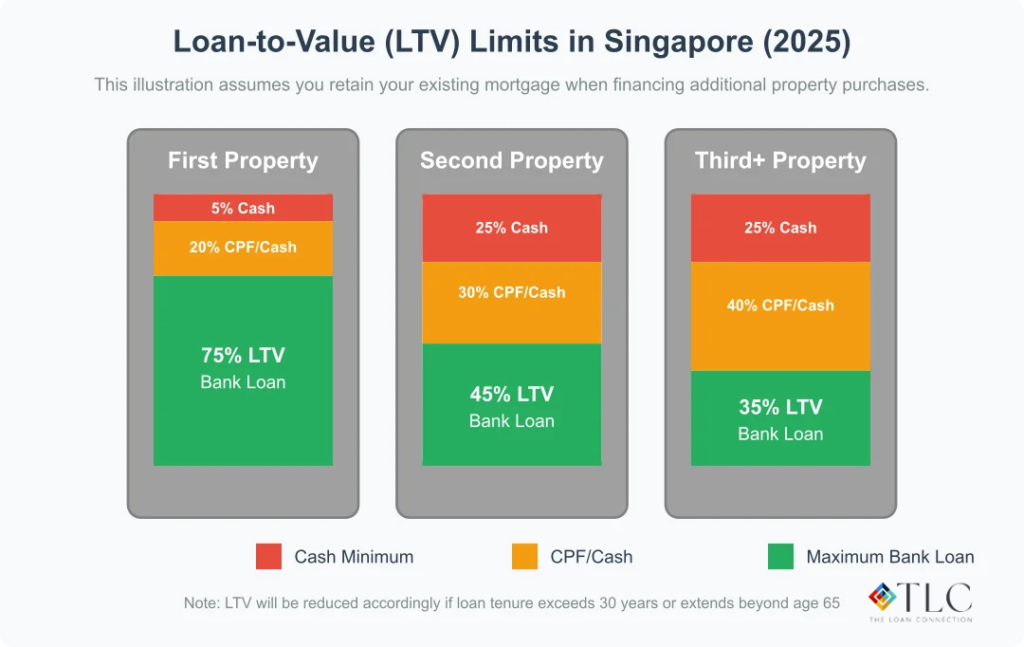 Loan-to-Value (LTV) Limits in Singapore (2025)

This illustration assumes you retain your existing mortgage when financing additional property purchases.

First Property

5% Cash

20% CPF/Cash

75% LTV
Bank Loan

Second Property

25% Cash

30% CPF/Cash

45% LTV
Bank Loan

Third+ Property

25% Cash

40% CPF/Cash

35% LTV
Bank Loan

Cash Minimum

CPF/Cash

Maximum Bank Loan

Note: LTV will be reduced accordingly if loan tenure exceeds 30 years or extends beyond age 65

TLC
THE LOAN CONNECTION